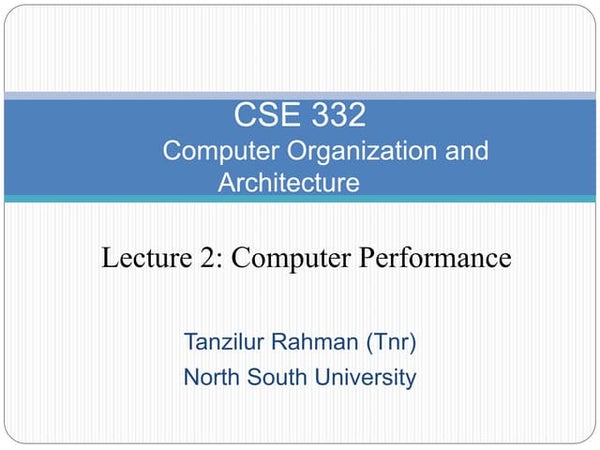 CSE 332
Computer Organization and Architecture

Lecture 2: Computer Performance

Tanzilur Rahman (Tnr)
North South University